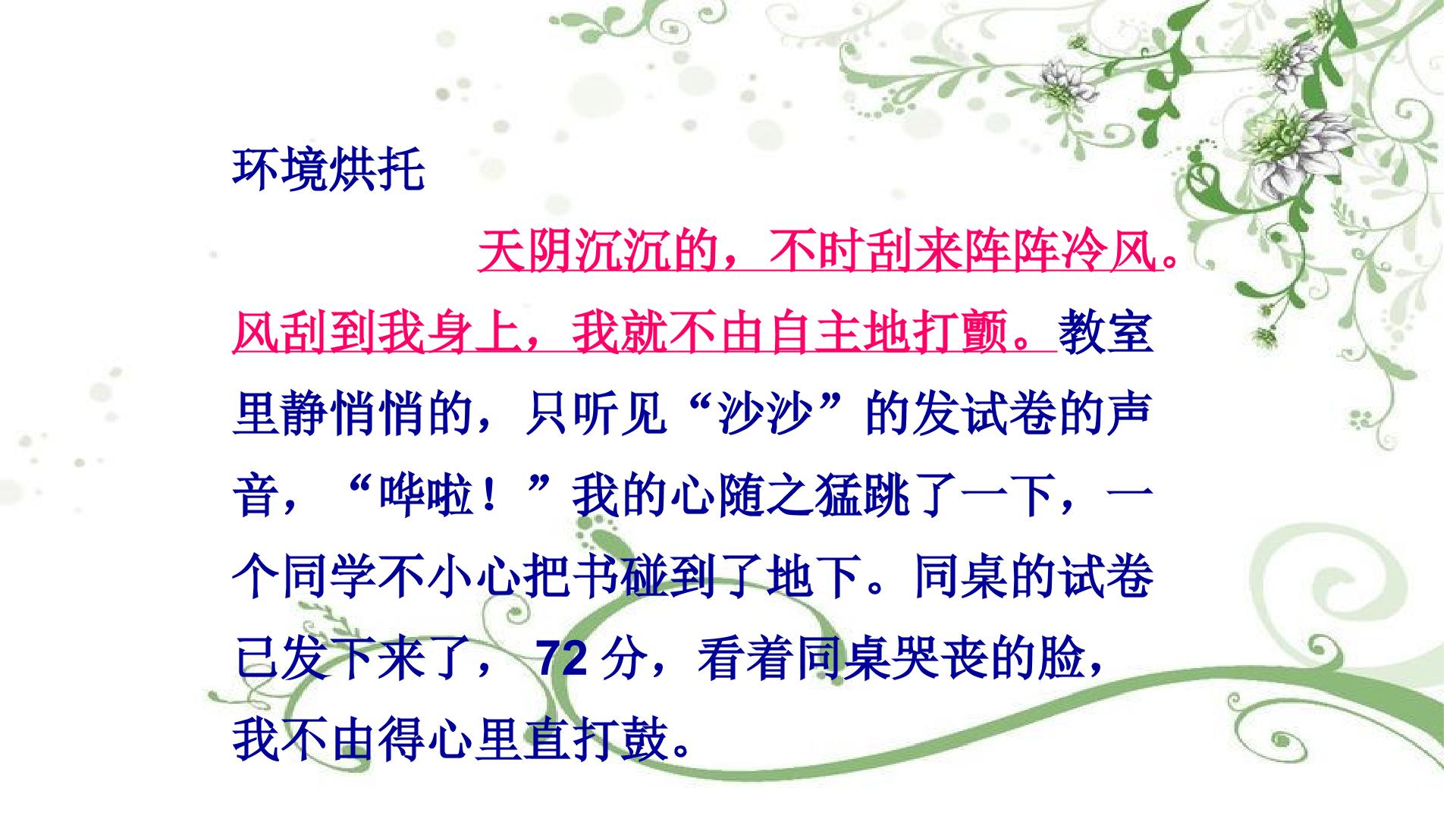 环境烘托

天阴沉沉的，不时刮来阵阵冷风。风刮到我身上，我就不由自主地打颤。教室里静悄悄的，只听见“沙沙”的发试卷的声音，“哗啦！”我的心随之猛跳了一下，一个同学不小心把书碰到了地下。同桌的试卷已发下来了，72分，看着同桌哭丧的脸，我不由得心里直打鼓。